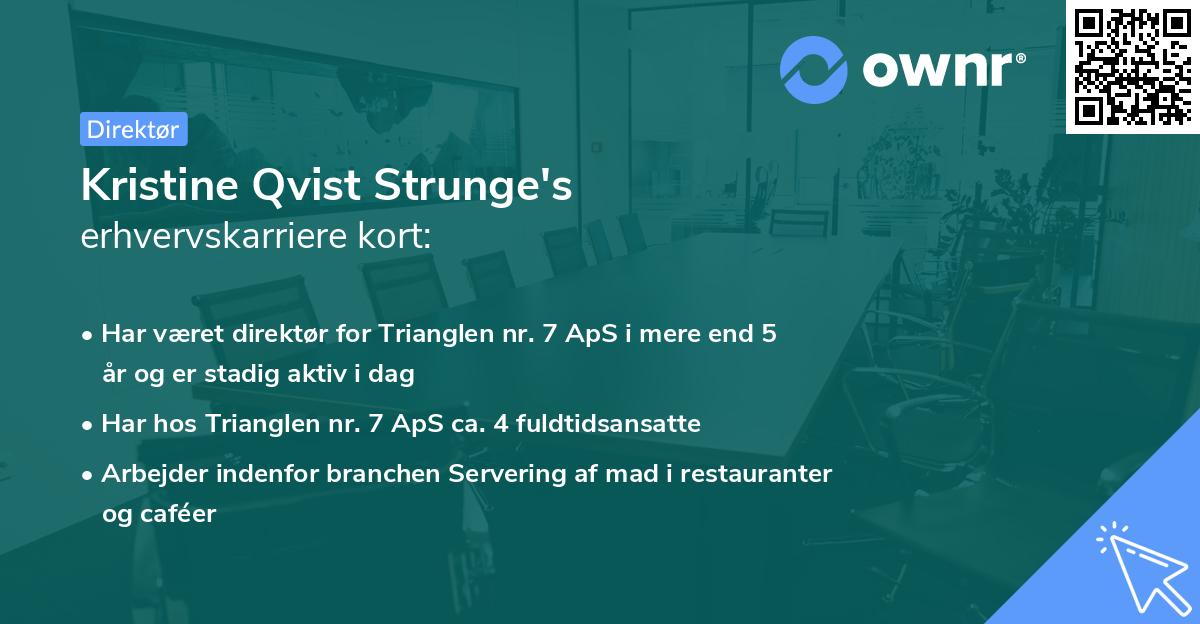 ownr®

Direktør

Kristine Qvist Strunge's
erhvervskarriere kort:

• Har været direktør for Trianglen nr. 7 ApS i mere end 5 år og er stadig aktiv i dag
• Har hos Trianglen nr. 7 ApS ca. 4 fuldtidsansatte
• Arbejder indenfor branchen Servering af mad i restauranter og caféer